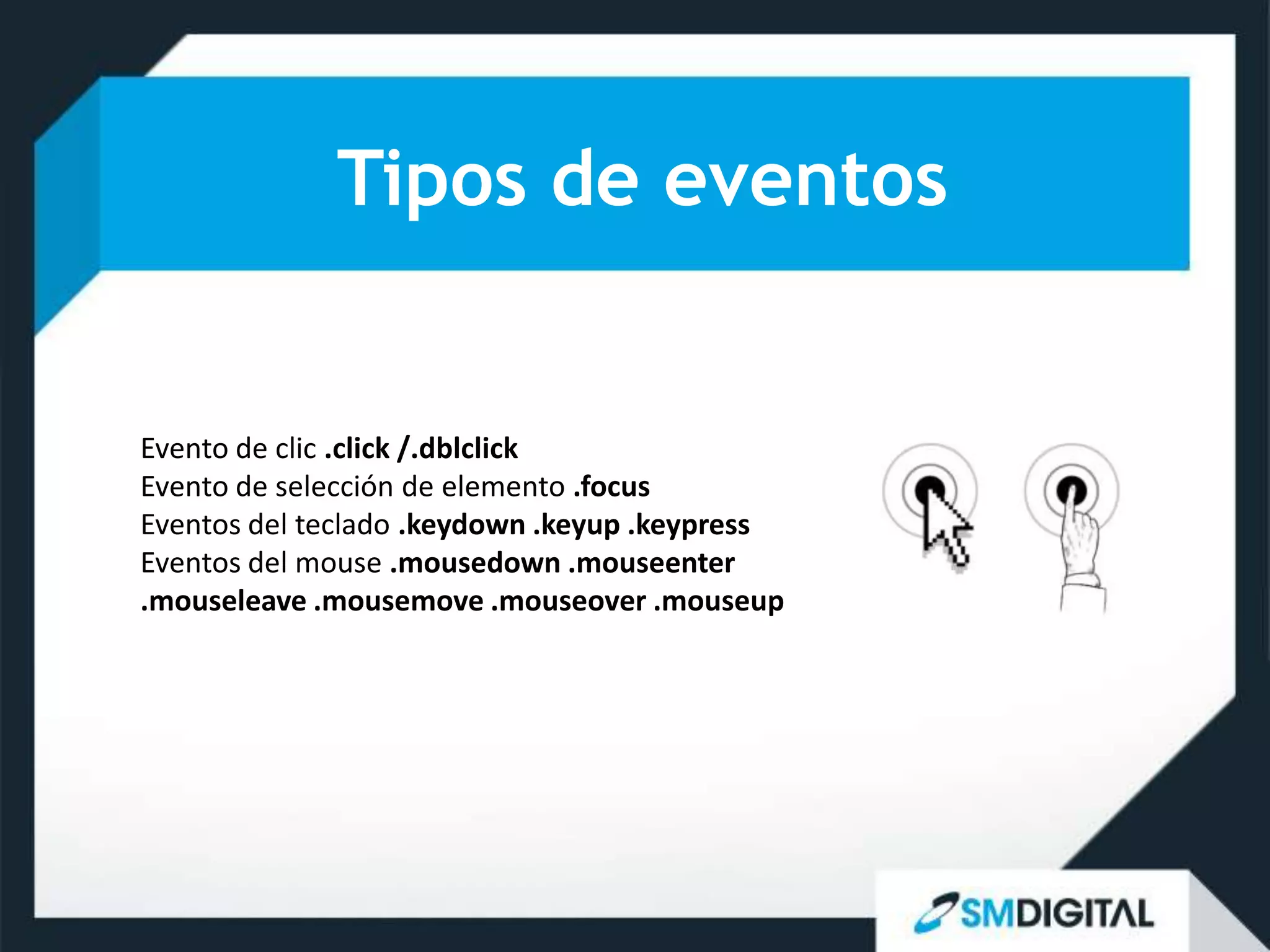 Tipos de eventos

Evento de clic .click /.dblclick
Evento de selección de elemento .focus
Eventos del teclado .keydown .keyup .keypress
Eventos del mouse .mousedown .mouseenter .mouseleave .mousemove .mouseover .mouseup

SMDIGITAL